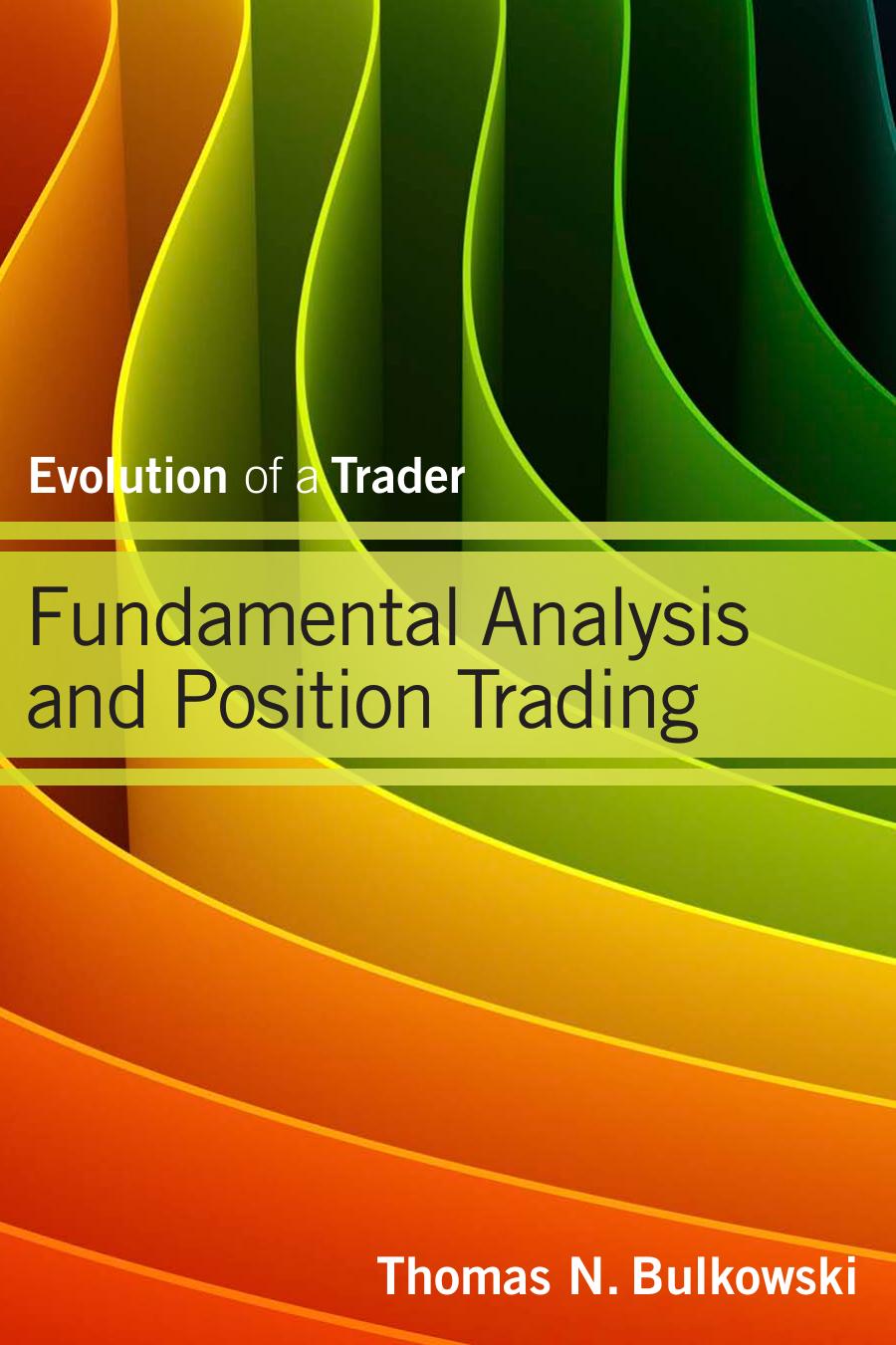 Evolution of a Trader

Fundamental Analysis and Position Trading

Thomas N. Bulkowski